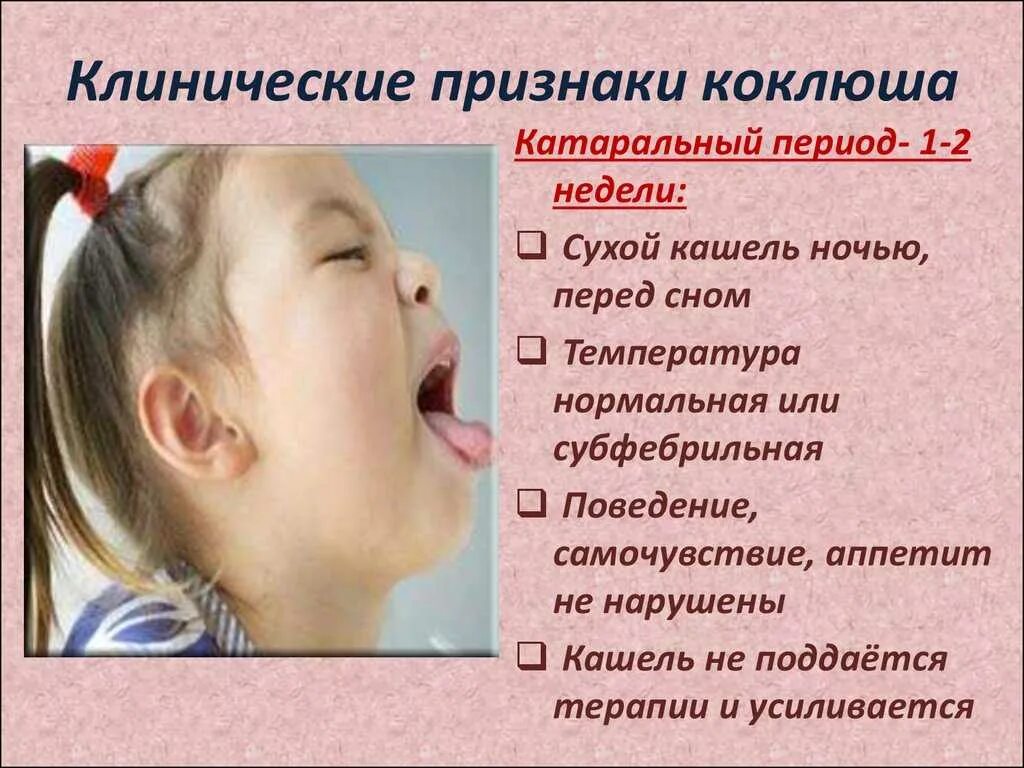 Клинические признаки коклюша

Катаральный период- 1-2 недели:

❑ Сухой кашель ночью, перед сном

❑ Температура нормальная или субфебрильная

❑ Поведение, самочувствие, аппетит не нарушены

❑ Кашель не поддаётся терапии и усиливается